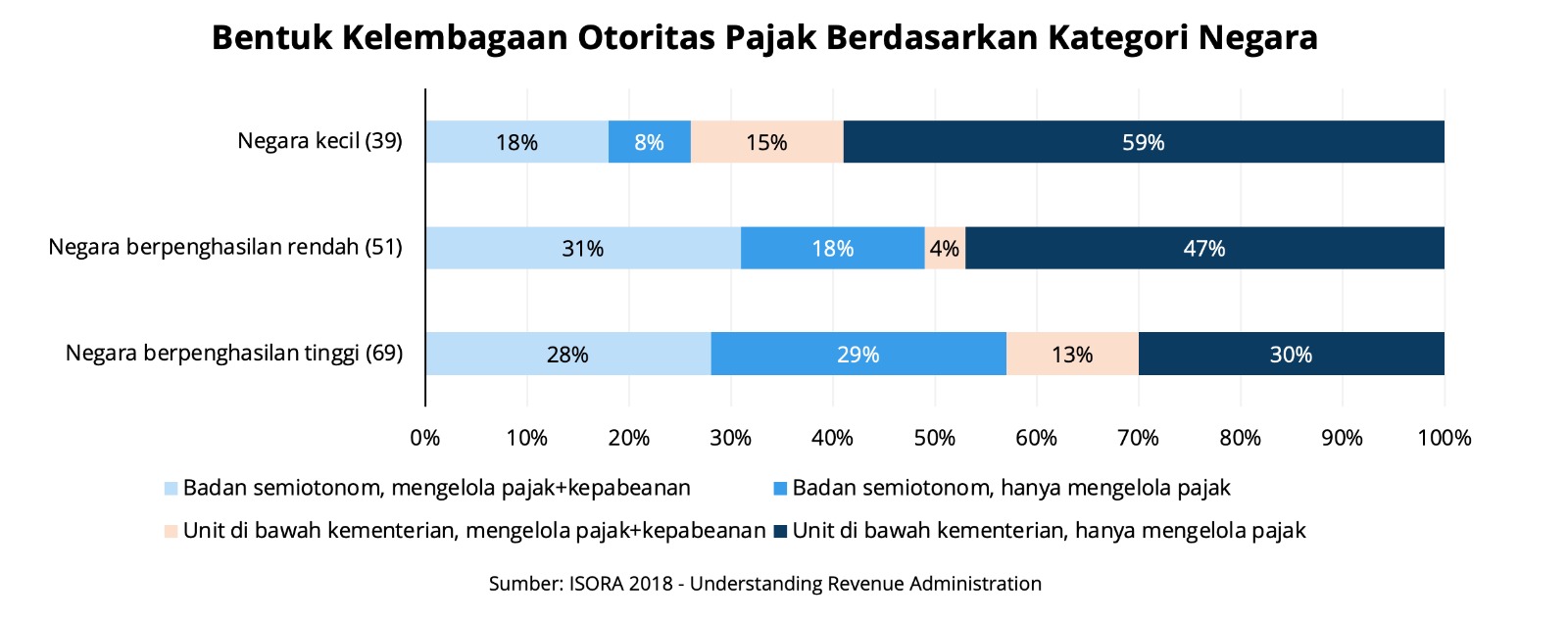 Bentuk Kelembagaan Otoritas Pajak Berdasarkan Kategori Negara

Negara kecil (39)
18%
8%
15%
59%

Negara berpenghasilan rendah (51)
31%
18%
4%
47%

Negara berpenghasilan tinggi (69)
28%
29%
13%
30%

0% 10% 20% 30% 40% 50% 60% 70% 80% 90% 100%

Badan semiotonom, mengelola pajak+kepabeanan
Badan semiotonom, hanya mengelola pajak
Unit di bawah kementerian, mengelola pajak+kepabeanan
Unit di bawah kementerian, hanya mengelola pajak

Sumber: ISORA 2018 - Understanding Revenue Administration